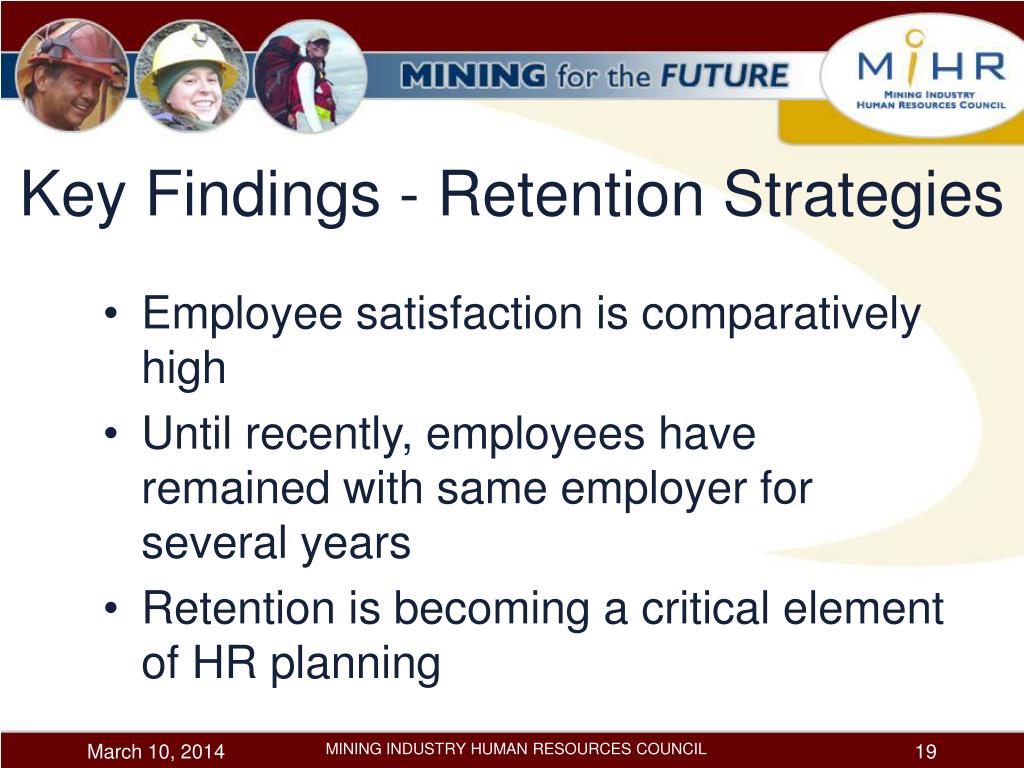 MINING for the FUTURE

MiHR
MINING INDUSTRY HUMAN RESOURCES COUNCIL

Key Findings - Retention Strategies

• Employee satisfaction is comparatively high
• Until recently, employees have remained with same employer for several years
• Retention is becoming a critical element of HR planning

March 10, 2014 MINING INDUSTRY HUMAN RESOURCES COUNCIL 19